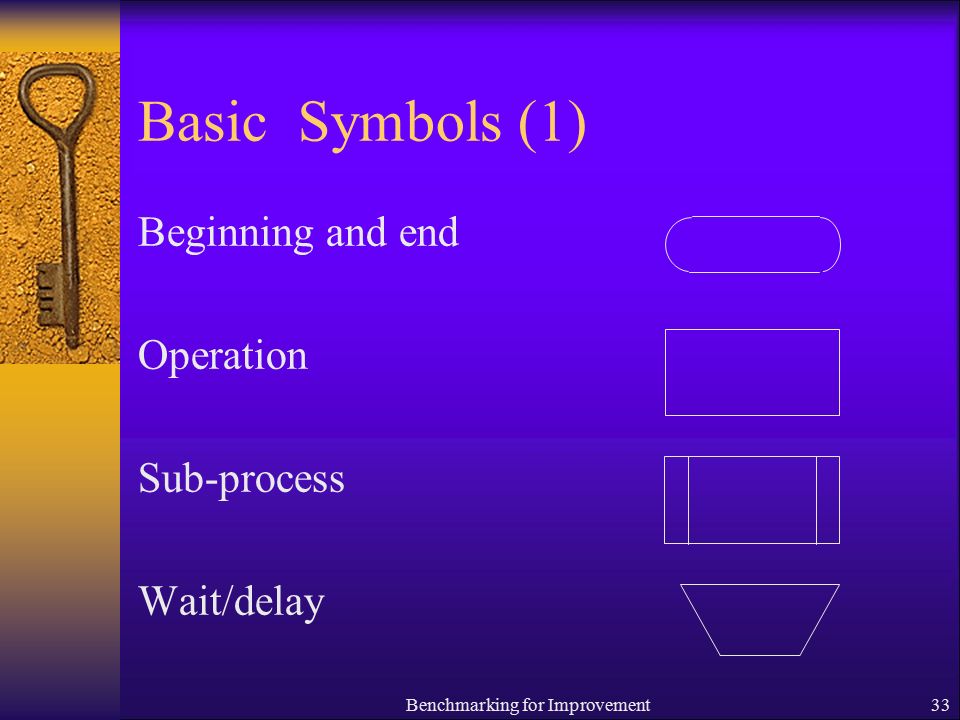 Basic Symbols (1)

Beginning and end

Operation

Sub-process

Wait/delay

Benchmarking for Improvement

33